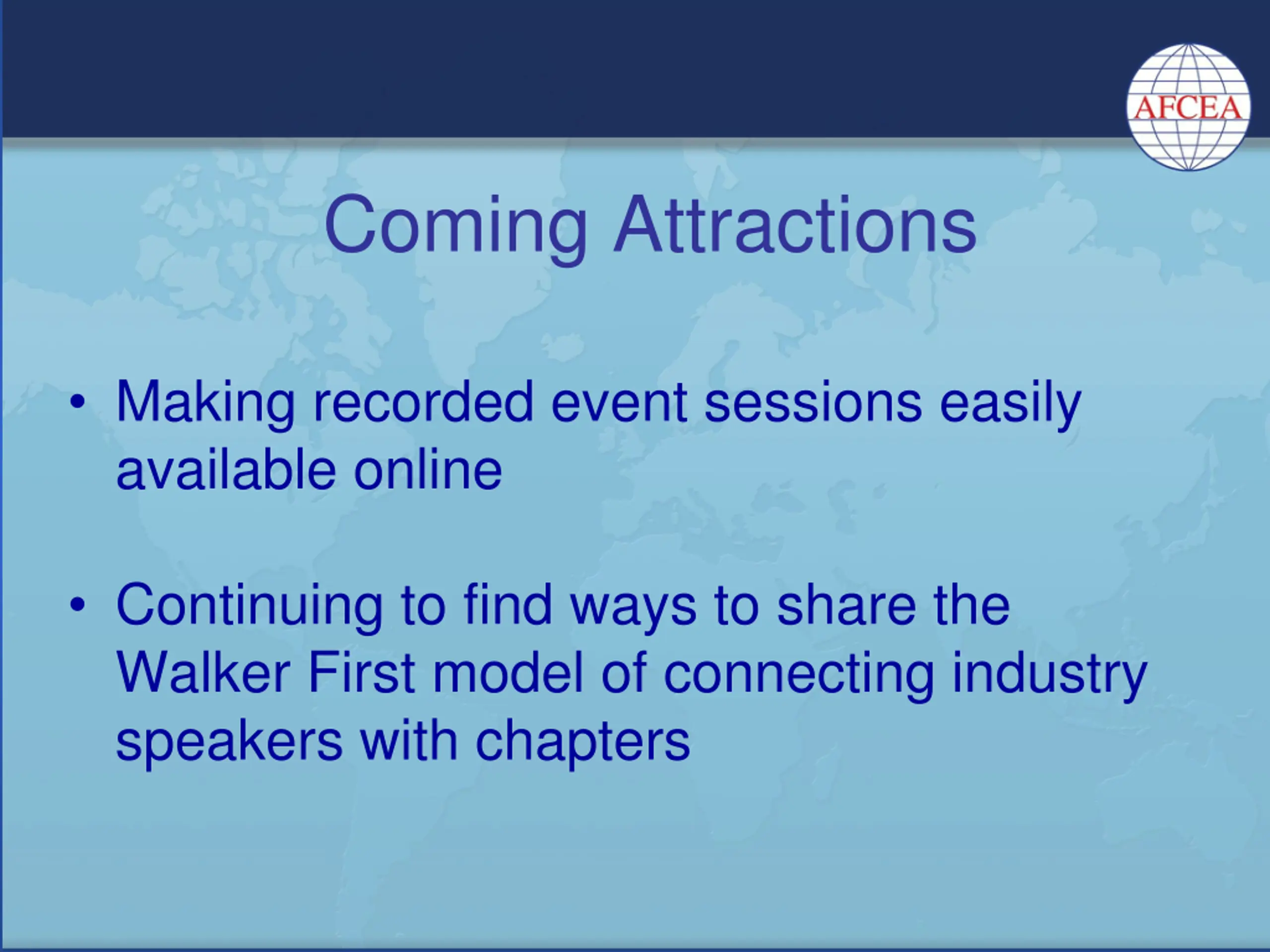 AFCEA

Coming Attractions

• Making recorded event sessions easily available online

• Continuing to find ways to share the Walker First model of connecting industry speakers with chapters